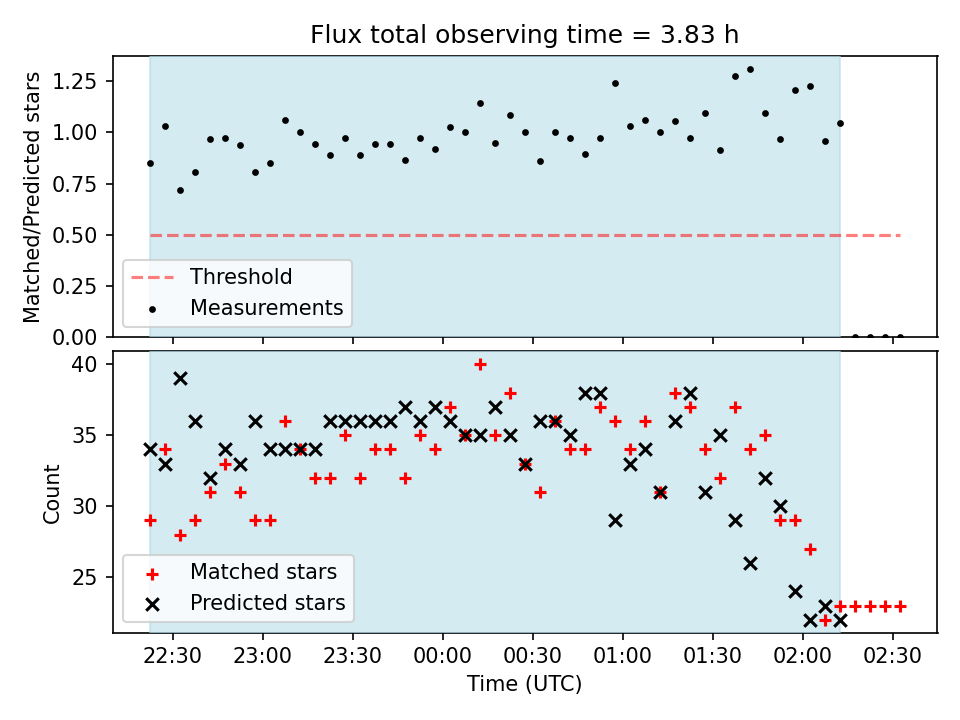 Flux total observing time = 3.83 h

Matched/Predicted stars

1.25
1.00
0.75
0.50
0.25
0.00

Threshold
Measurements

Count

40
35
30
25

Matched stars
Predicted stars

22:30
23:00
23:30
00:00
00:30
01:00
01:30
02:00
02:30

Time (UTC)